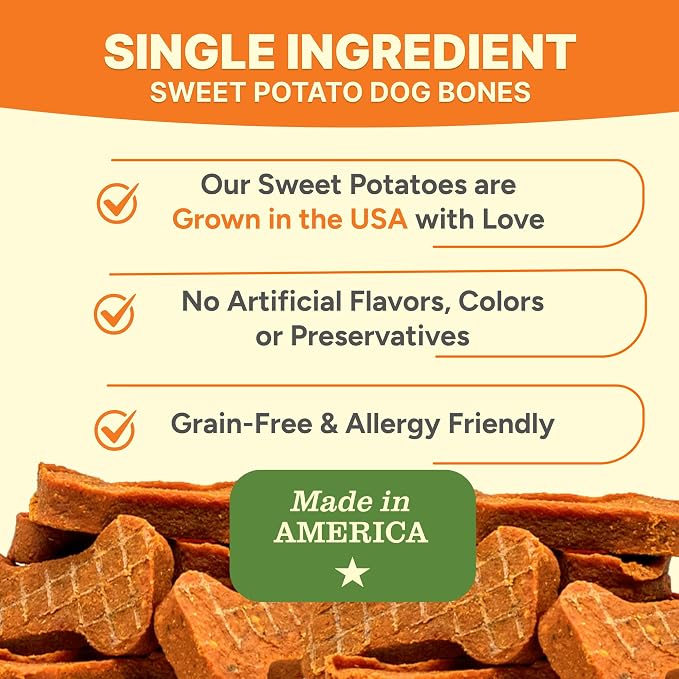 SINGLE INGREDIENT
SWEET POTATO DOG BONES

Our Sweet Potatoes are Grown in the USA with Love

No Artificial Flavors, Colors or Preservatives

Grain-Free & Allergy Friendly

Made in AMERICA